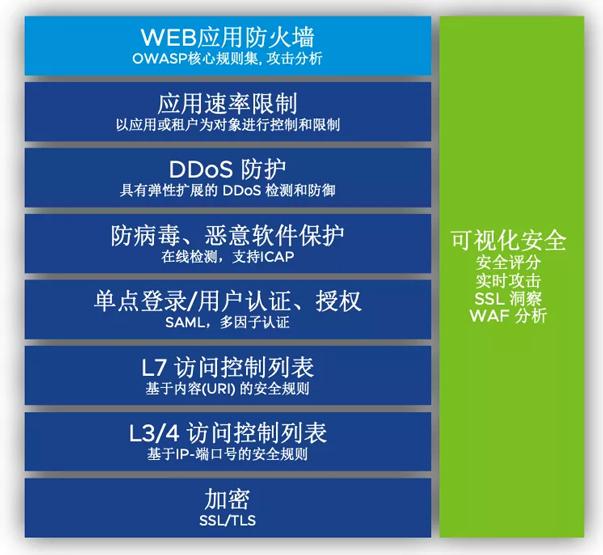 WEB应用防火墙
OWASP核心规则集, 攻击分析

应用速率限制
以应用或租户为对象进行控制和限制

DDoS 防护
具有弹性扩展的 DDoS 检测和防御

防病毒、恶意软件保护
在线检测，支持ICAP

单点登录/用户认证、授权
SAML，多因子认证

L7 访问控制列表
基于内容(URI) 的安全规则

L3/4 访问控制列表
基于IP-端口号的安全规则

加密
SSL/TLS

可视化安全
安全评分
实时攻击
SSL 洞察
WAF 分析